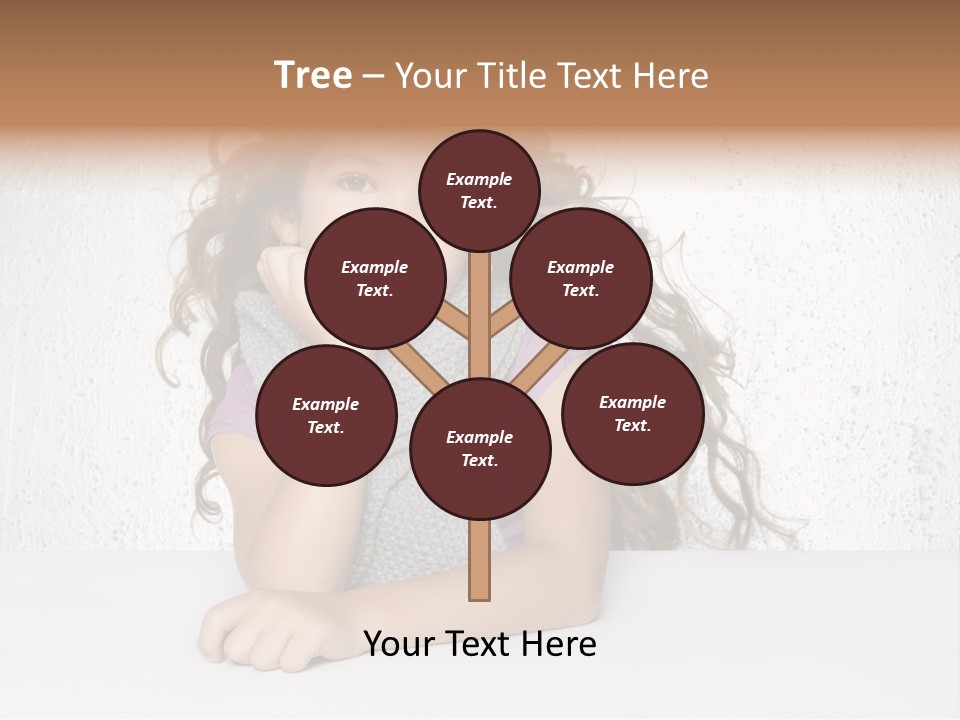 Tree – Your Title Text Here

Example Text.

Example Text.

Example Text.

Example Text.

Example Text.

Example Text.

Your Text Here